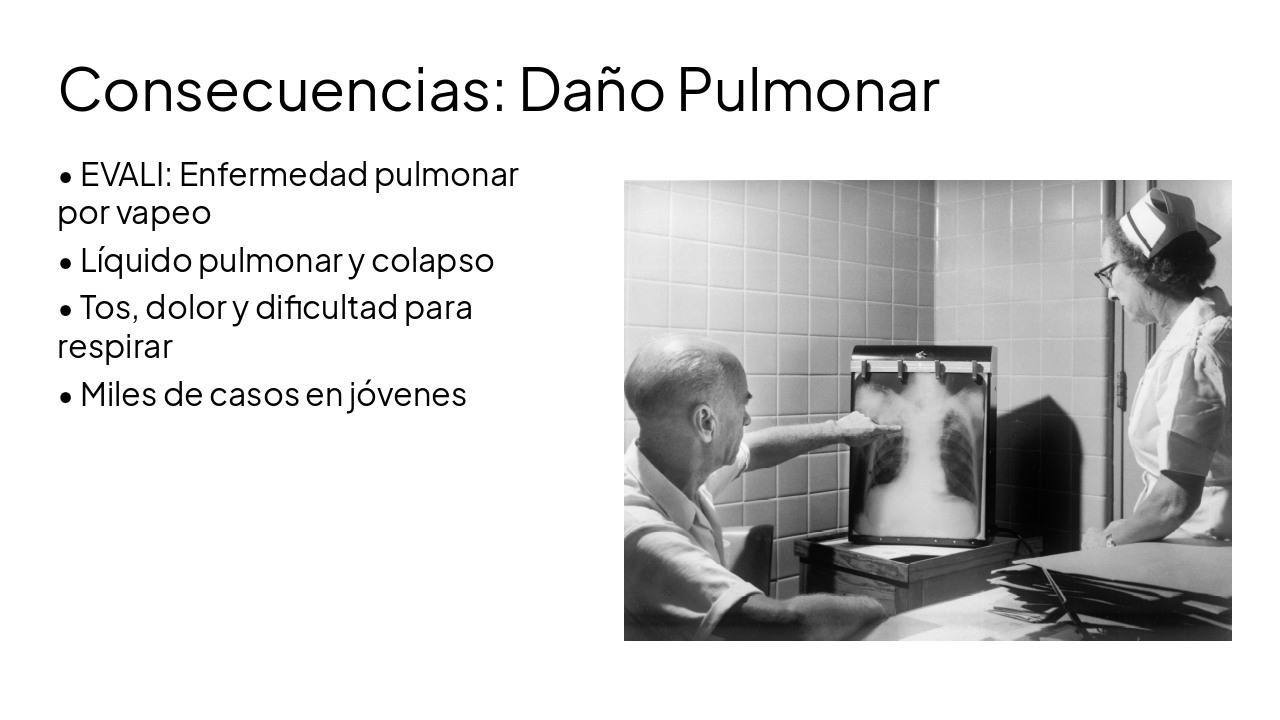 Consecuencias: Daño Pulmonar

• EVALI: Enfermedad pulmonar por vapeo

• Líquido pulmonar y colapso

• Tos, dolor y dificultad para respirar

• Miles de casos en jóvenes